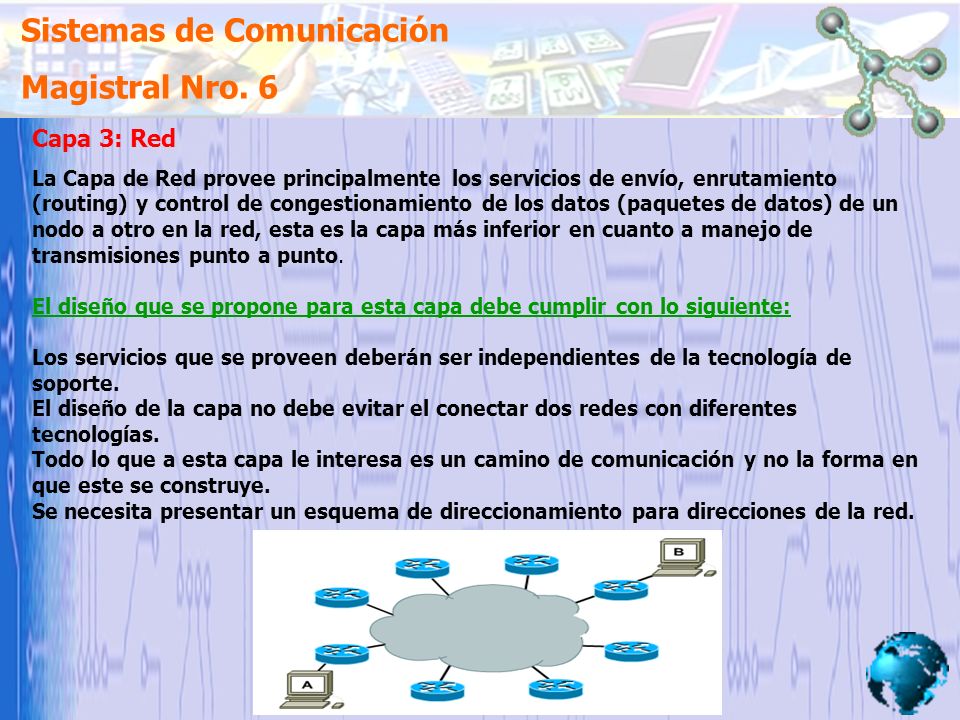 Sistemas de Comunicación
Magistral Nro. 6

Capa 3: Red

La Capa de Red provee principalmente los servicios de envío, enrutamiento (routing) y control de congestionamiento de los datos (paquetes de datos) de un nodo a otro en la red, esta es la capa más inferior en cuanto a manejo de transmisiones punto a punto.

El diseño que se propone para esta capa debe cumplir con lo siguiente:

Los servicios que se proveen deberán ser independientes de la tecnología de soporte.
El diseño de la capa no debe evitar el conectar dos redes con diferentes tecnologías.
Todo lo que a esta capa le interesa es un camino de comunicación y no la forma en que este se construye.
Se necesita presentar un esquema de direccionamiento para direcciones de la red.

B

A